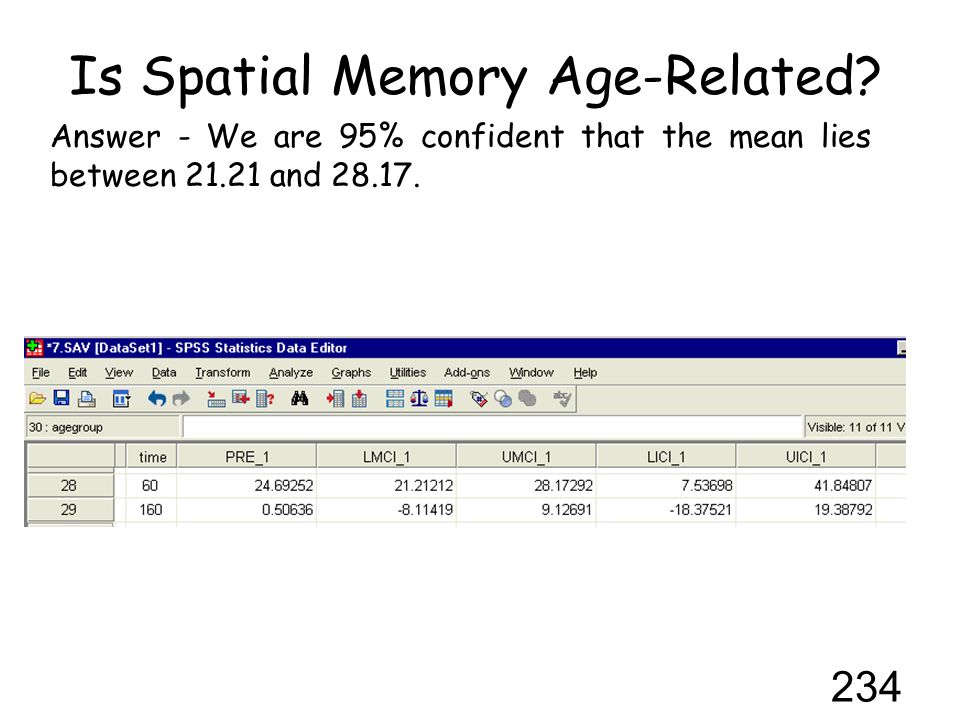 Is Spatial Memory Age-Related?

Answer - We are 95% confident that the mean lies between 21.21 and 28.17.

*7.SAV [DataSet1] - SPSS Statistics Data Editor

File Edit View Data Transform Analyze Graphs Utilities Add-ons Window Help

30 : agegroup

Visible: 11 of 11 V

| | time | PRE_1 | LMCI_1 | UMCI_1 | LICI_1 | UICI_1 |
|---|---|---|---|---|---|---|
| 28 | 60 | 24.69252 | 21.21212 | 28.17292 | 7.53698 | 41.84807 |
| 29 | 160 | 0.50636 | -8.11419 | 9.12691 | -18.37521 | 19.38792 |

234